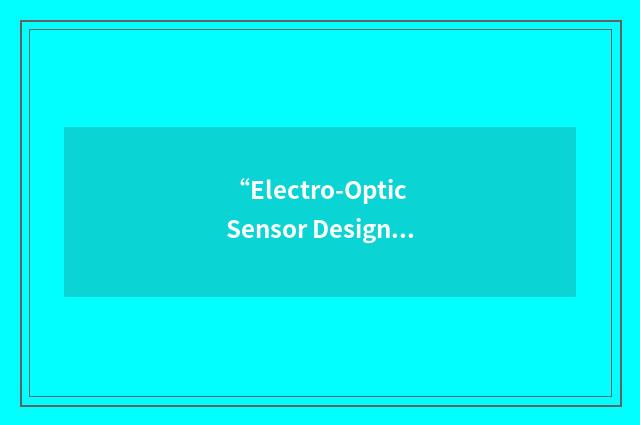 “Electro-Optic
Sensor Design…